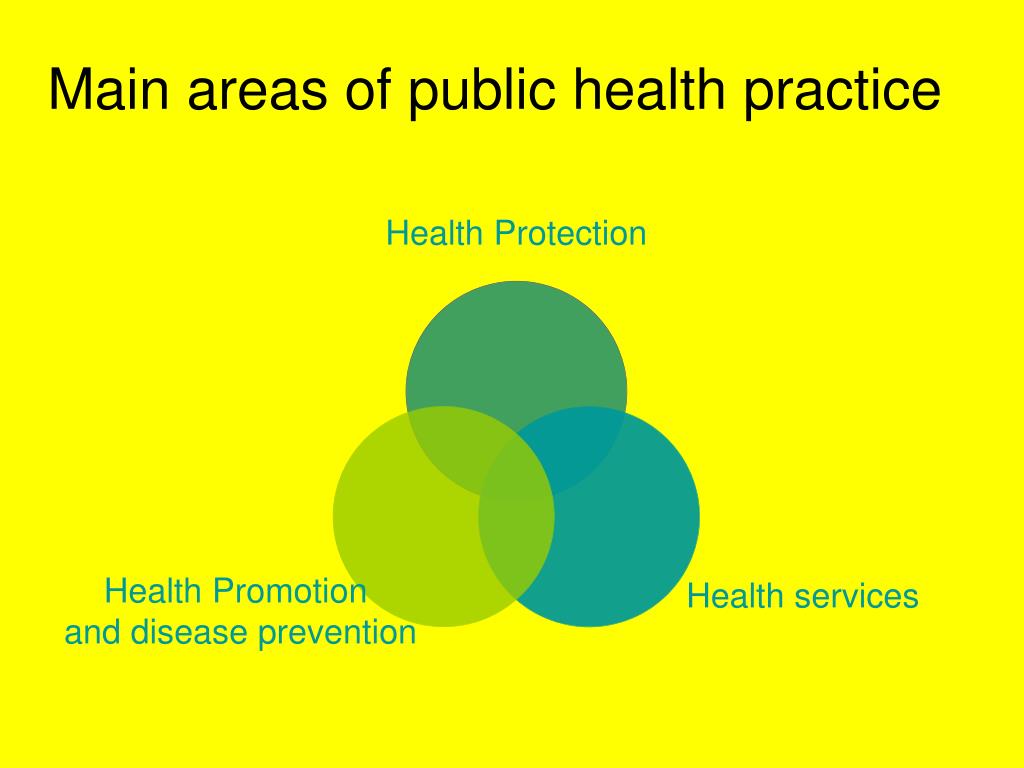 Main areas of public health practice

Health Protection

Health Promotion
and disease prevention

Health services